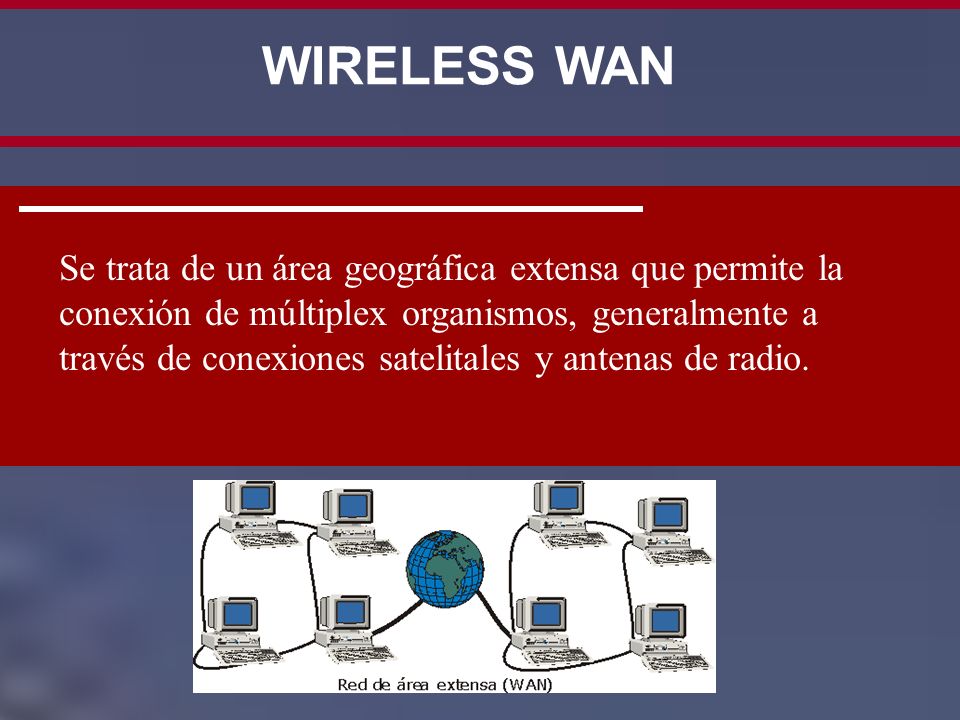 WIRELESS WAN

Se trata de un área geográfica extensa que permite la conexión de múltiplex organismos, generalmente a través de conexiones satelitales y antenas de radio.

Red de área extensa (WAN)